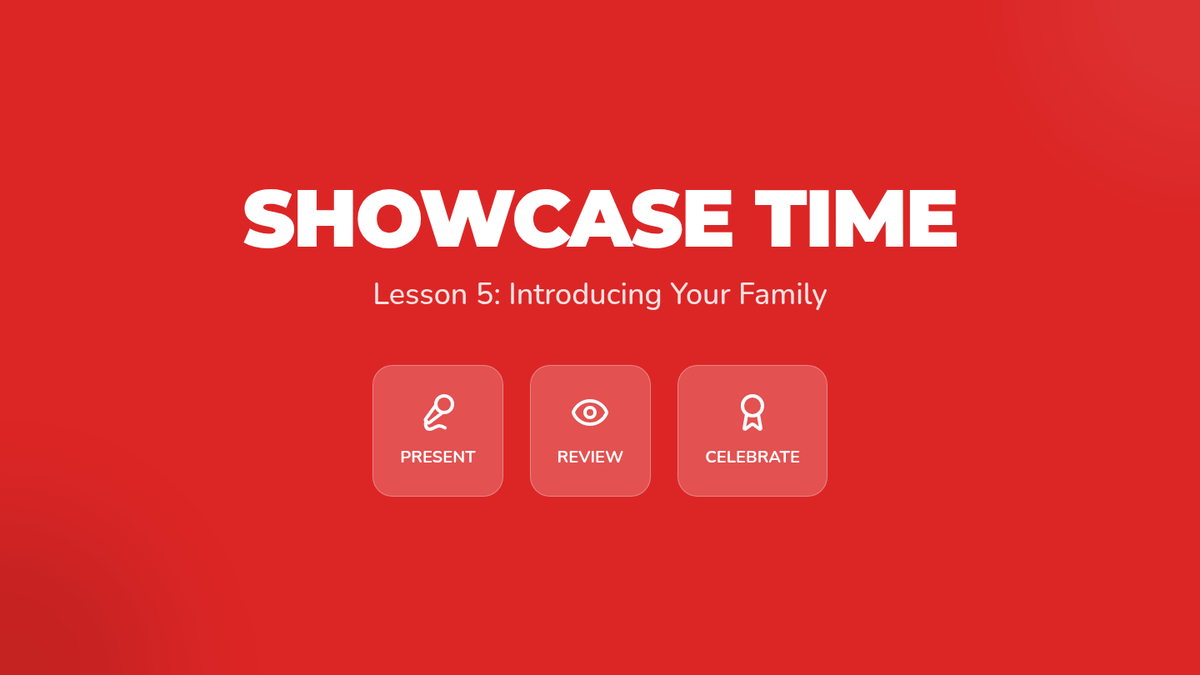 SHOWCASE TIME

Lesson 5: Introducing Your Family

PRESENT

REVIEW

CELEBRATE